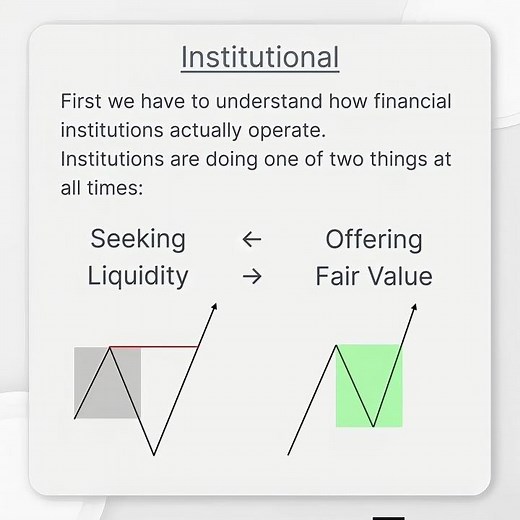 Institutional

First we have to understand how financial institutions actually operate.
Institutions are doing one of two things at all times:

Seeking Liquidity ← → Offering Fair Value